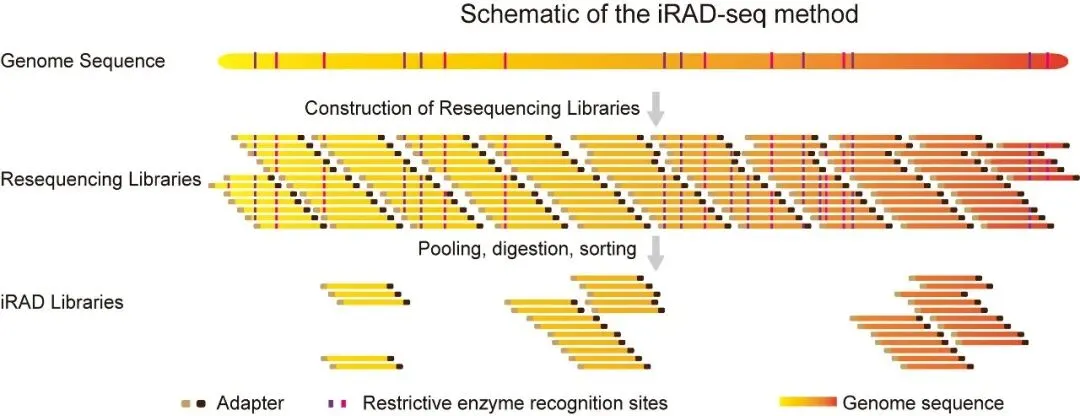 Schematic of the iRAD-seq method

Genome Sequence

Construction of Resequencing Libraries

Resequencing Libraries

Pooling, digestion, sorting

iRAD Libraries

Adapter

Restrictive enzyme recognition sites

Genome sequence